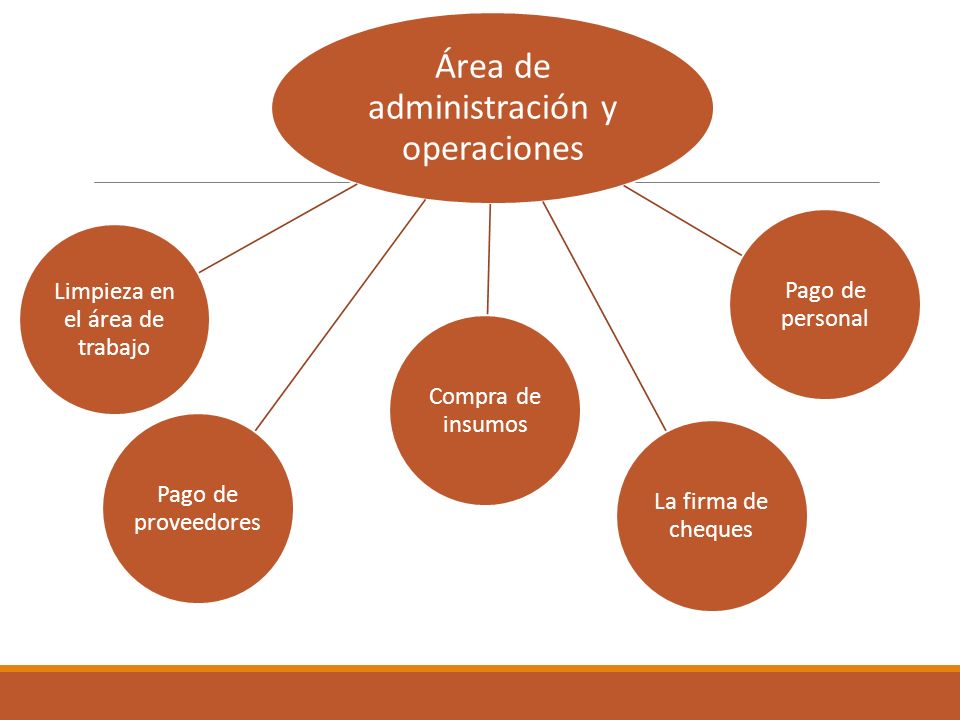 Área de administración y operaciones

Limpieza en el área de trabajo

Pago de proveedores

Compra de insumos

La firma de cheques

Pago de personal